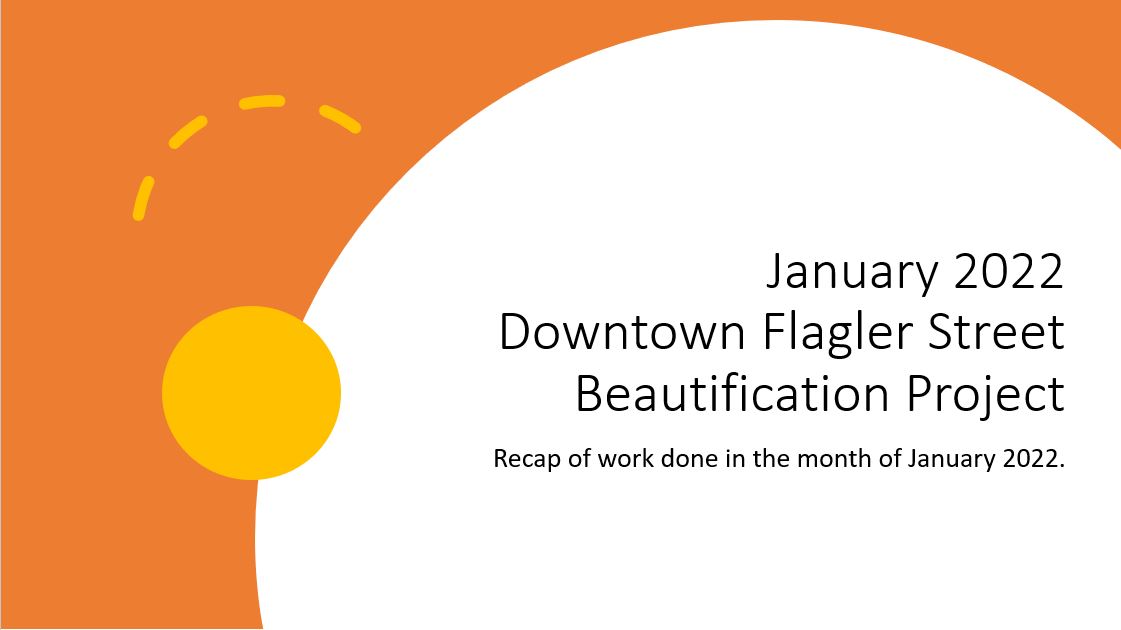 January 2022
Downtown Flagler Street Beautification Project

Recap of work done in the month of January 2022.